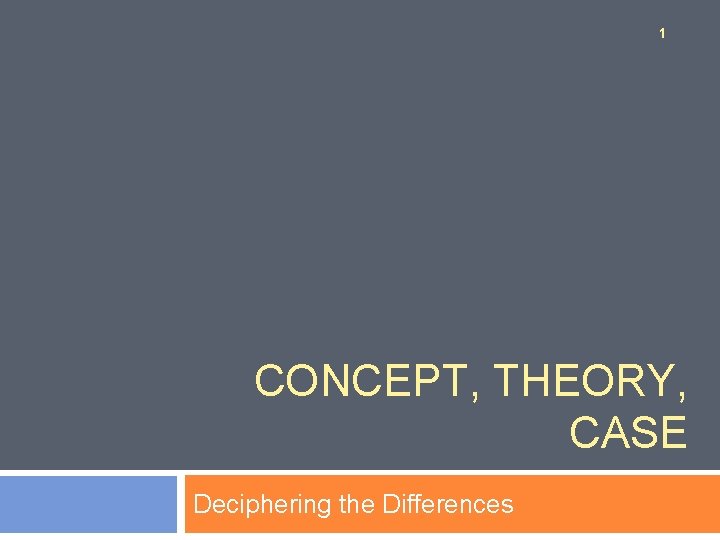 1

CONCEPT, THEORY, CASE

Deciphering the Differences